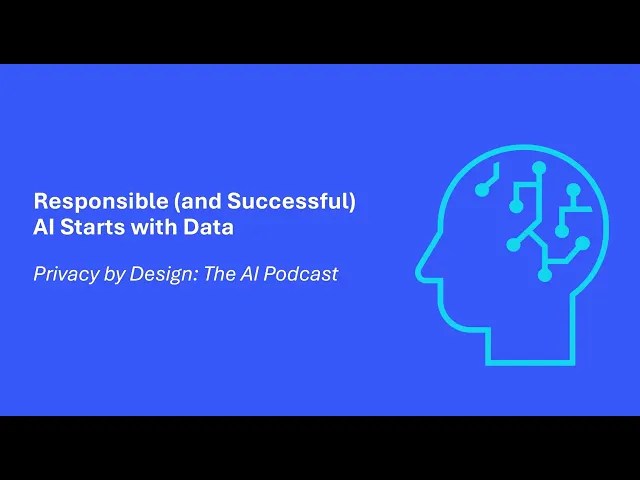 Responsible (and Successful) AI Starts with Data

Privacy by Design: The AI Podcast